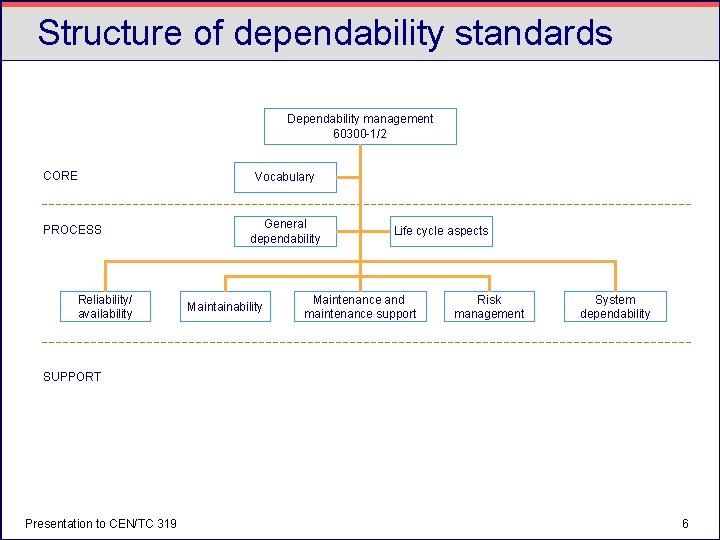 Structure of dependability standards

Dependability management
60300-1/2

CORE

Vocabulary

PROCESS

General dependability

Life cycle aspects

Reliability/ availability

Maintainability

Maintenance and maintenance support

Risk management

System dependability

SUPPORT

Presentation to CEN/TC 319

6